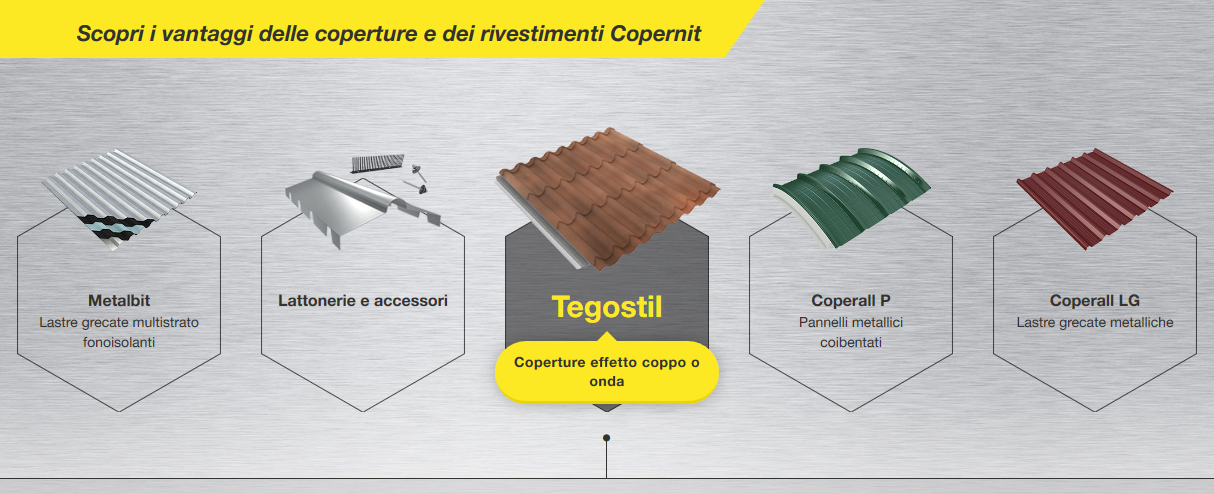 Scopri i vantaggi delle coperture e dei rivestimenti Copernit

Metalbit
Lastre grecate multistrato fonoisolanti

Lattonerie e accessori

Tegostil

Coperture effetto coppo o onda

Coperall P
Pannelli metallici coibentati

Coperall LG
Lastre grecate metalliche